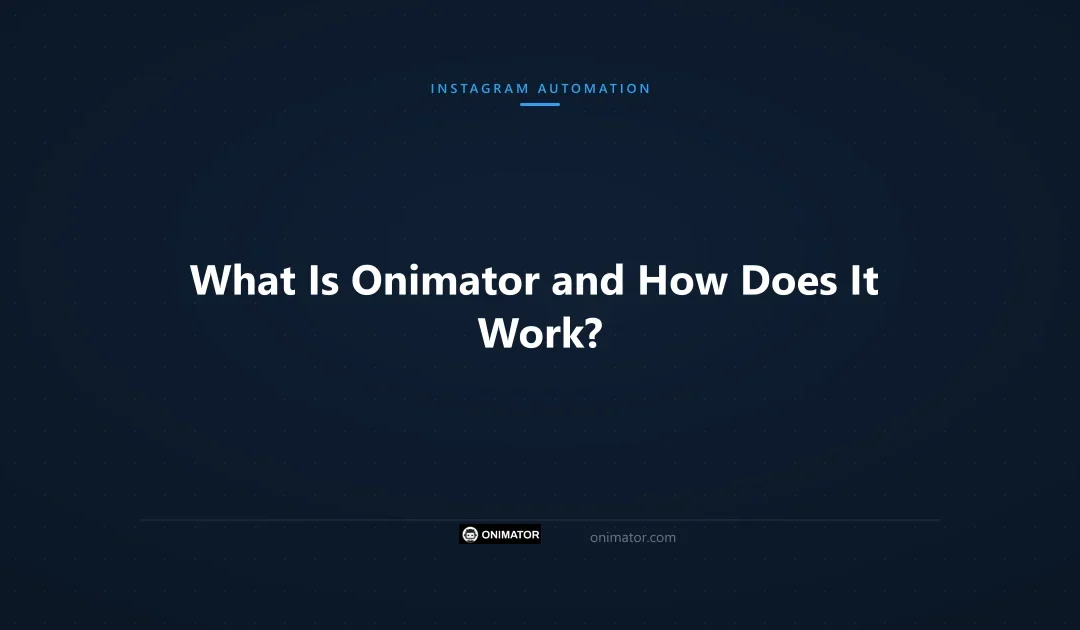 INSTAGRAM AUTOMATION

What Is Onimator and How Does It Work?

ONIMATOR

onimator.com